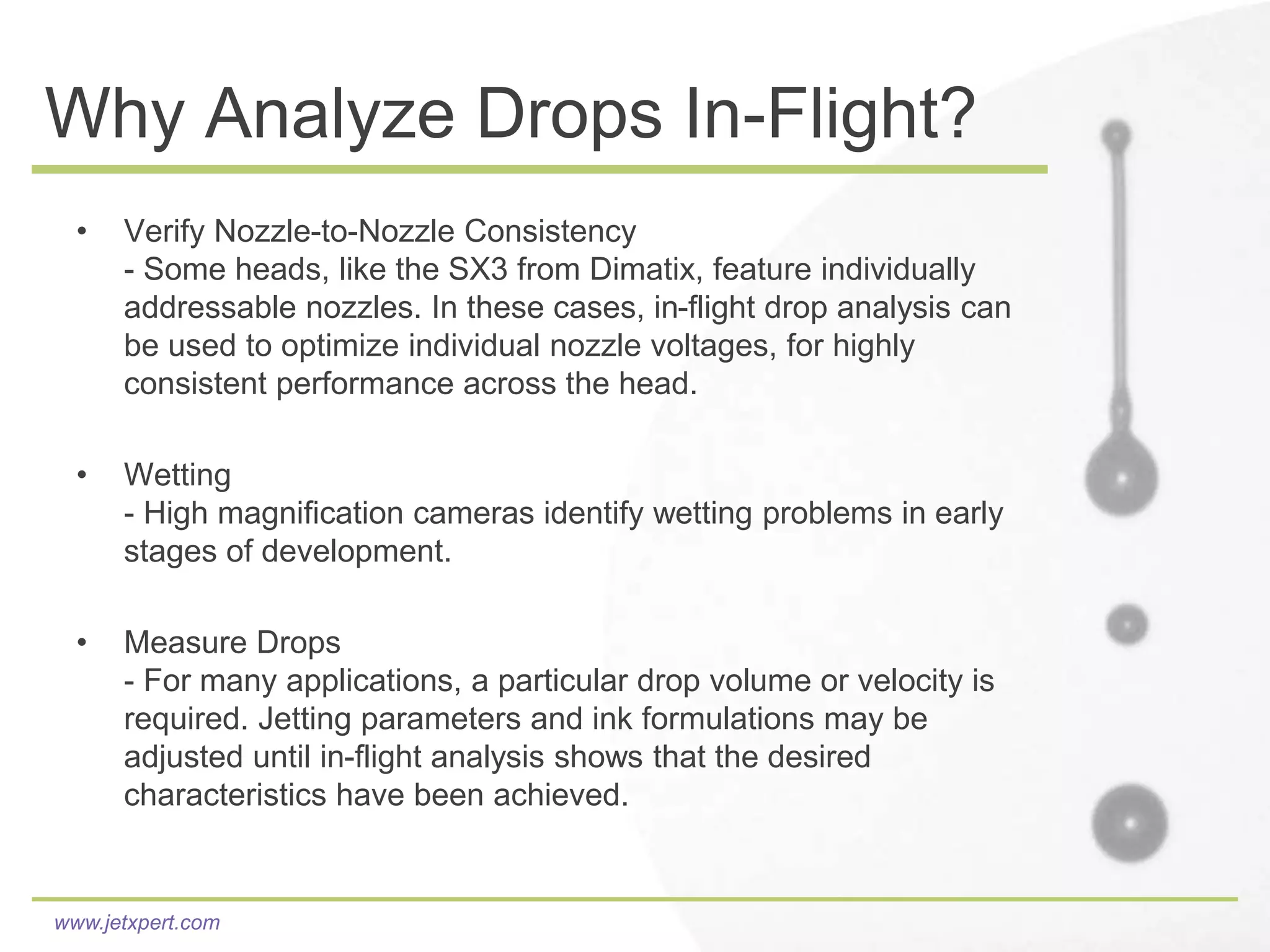 Why Analyze Drops In-Flight?

• Verify Nozzle-to-Nozzle Consistency
- Some heads, like the SX3 from Dimatix, feature individually addressable nozzles. In these cases, in-flight drop analysis can be used to optimize individual nozzle voltages, for highly consistent performance across the head.

• Wetting
- High magnification cameras identify wetting problems in early stages of development.

• Measure Drops
- For many applications, a particular drop volume or velocity is required. Jetting parameters and ink formulations may be adjusted until in-flight analysis shows that the desired characteristics have been achieved.

www.jetxpert.com